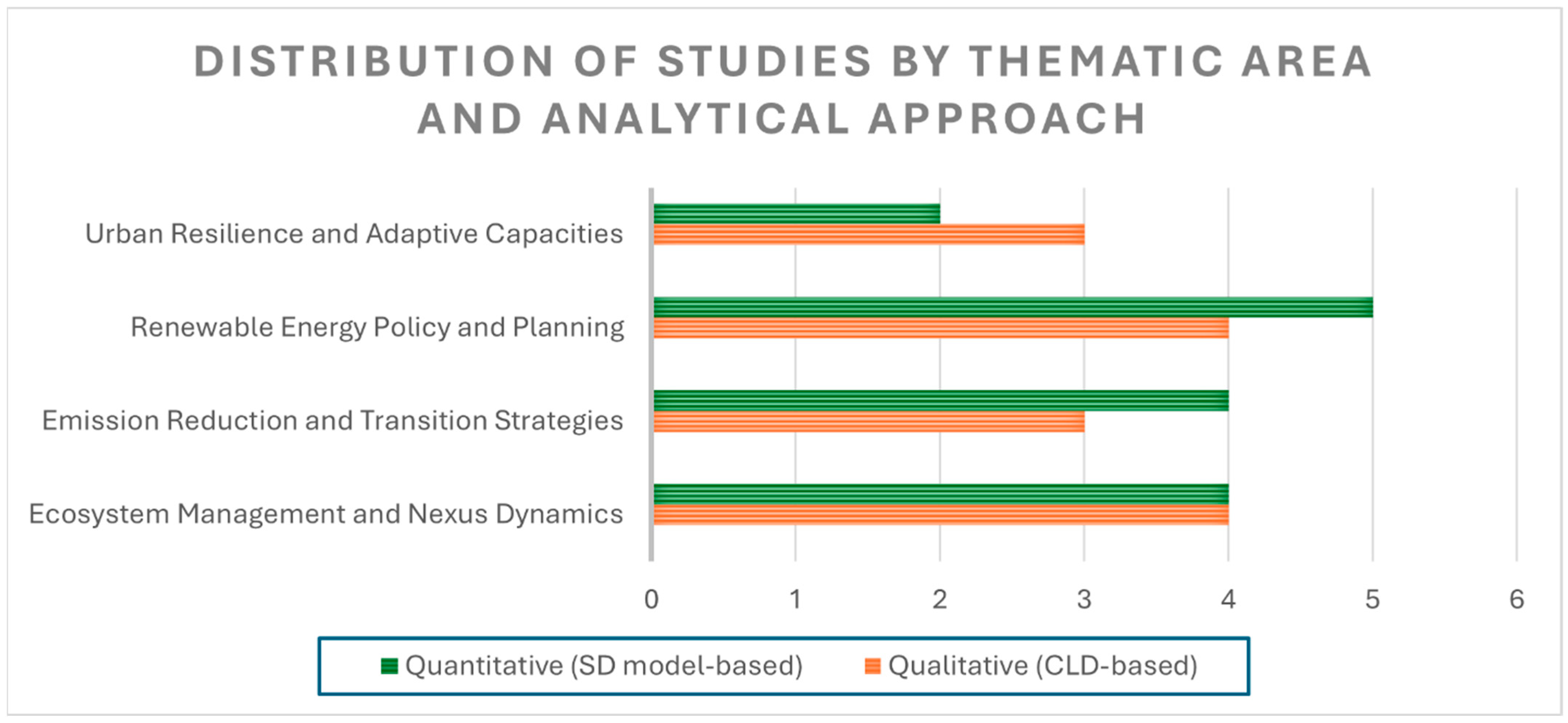 DISTRIBUTION OF STUDIES BY THEMATIC AREA AND ANALYTICAL APPROACH

Urban Resilience and Adaptive Capacities

Renewable Energy Policy and Planning

Emission Reduction and Transition Strategies

Ecosystem Management and Nexus Dynamics

0 1 2 3 4 5 6

Quantitative (SD model-based) Qualitative (CLD-based)